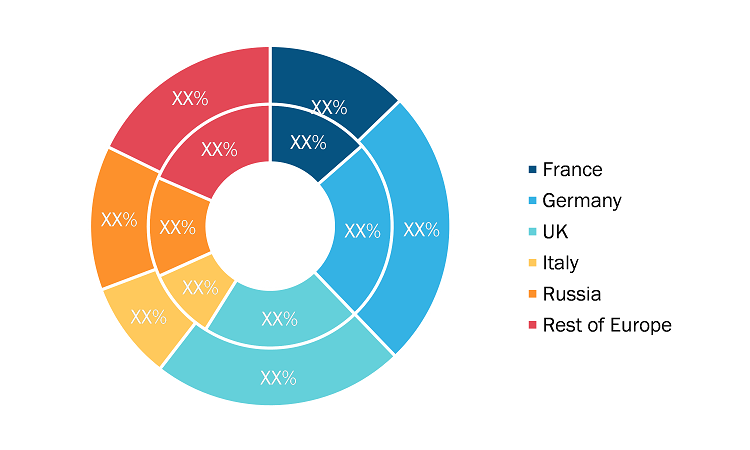 XX%
XX%
XX%
XX%
XX%
XX%
XX%
XX%
XX%
XX%
XX%
XX%

France
Germany
UK
Italy
Russia
Rest of Europe